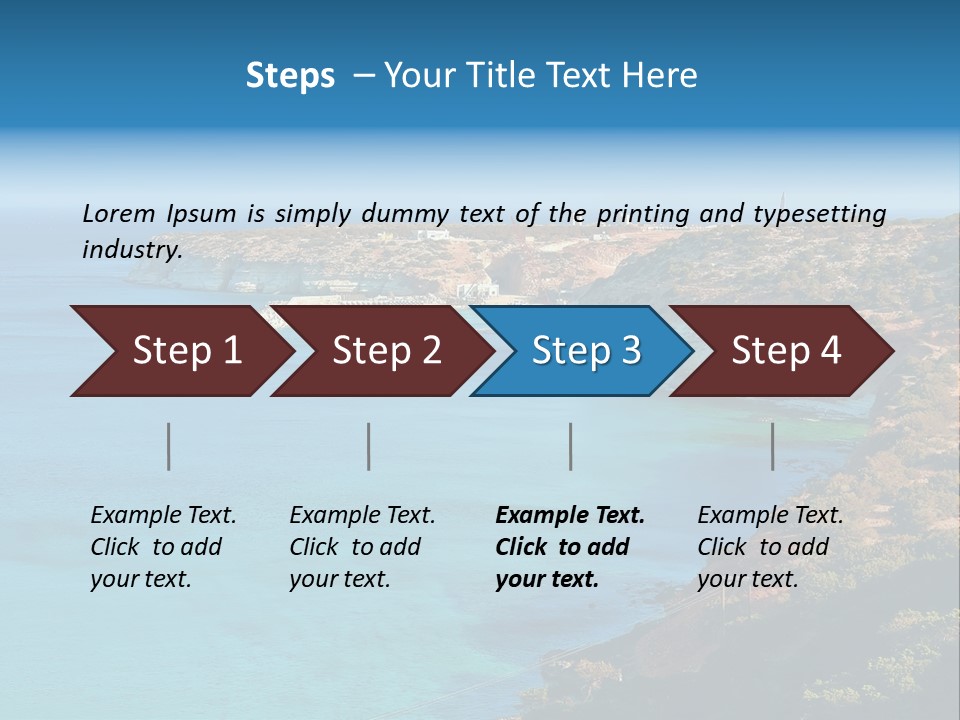 Steps – Your Title Text Here

Lorem Ipsum is simply dummy text of the printing and typesetting industry.

Step 1

Step 2

Step 3

Step 4

Example Text. Click to add your text.

Example Text. Click to add your text.

Example Text. Click to add your text.

Example Text. Click to add your text.